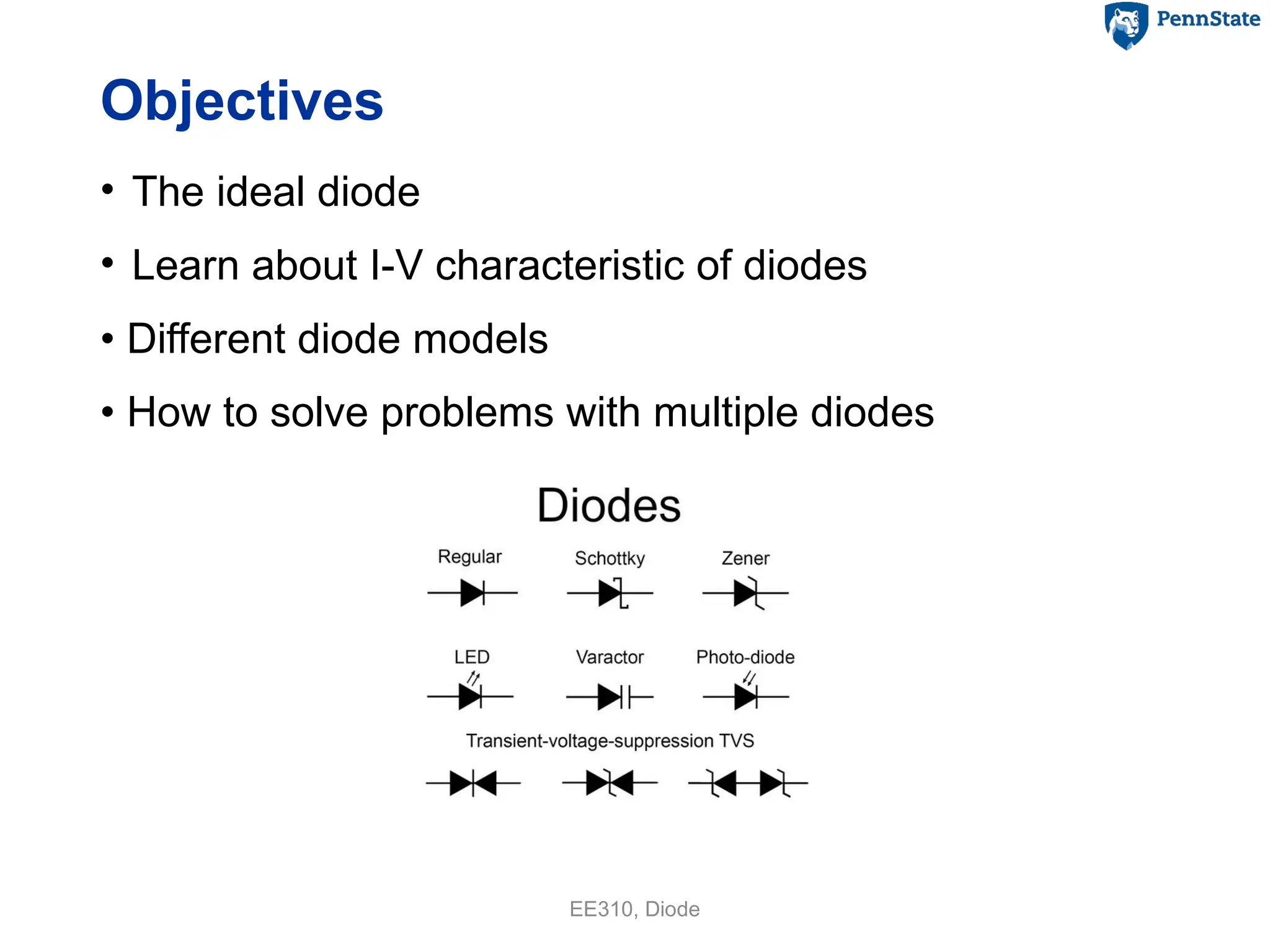 PennState

Objectives

• The ideal diode

• Learn about I-V characteristic of diodes

• Different diode models

• How to solve problems with multiple diodes

Diodes

Regular

Schottky

Zener

LED

Varactor

Photo-diode

Transient-voltage-suppression TVS

EE310, Diode